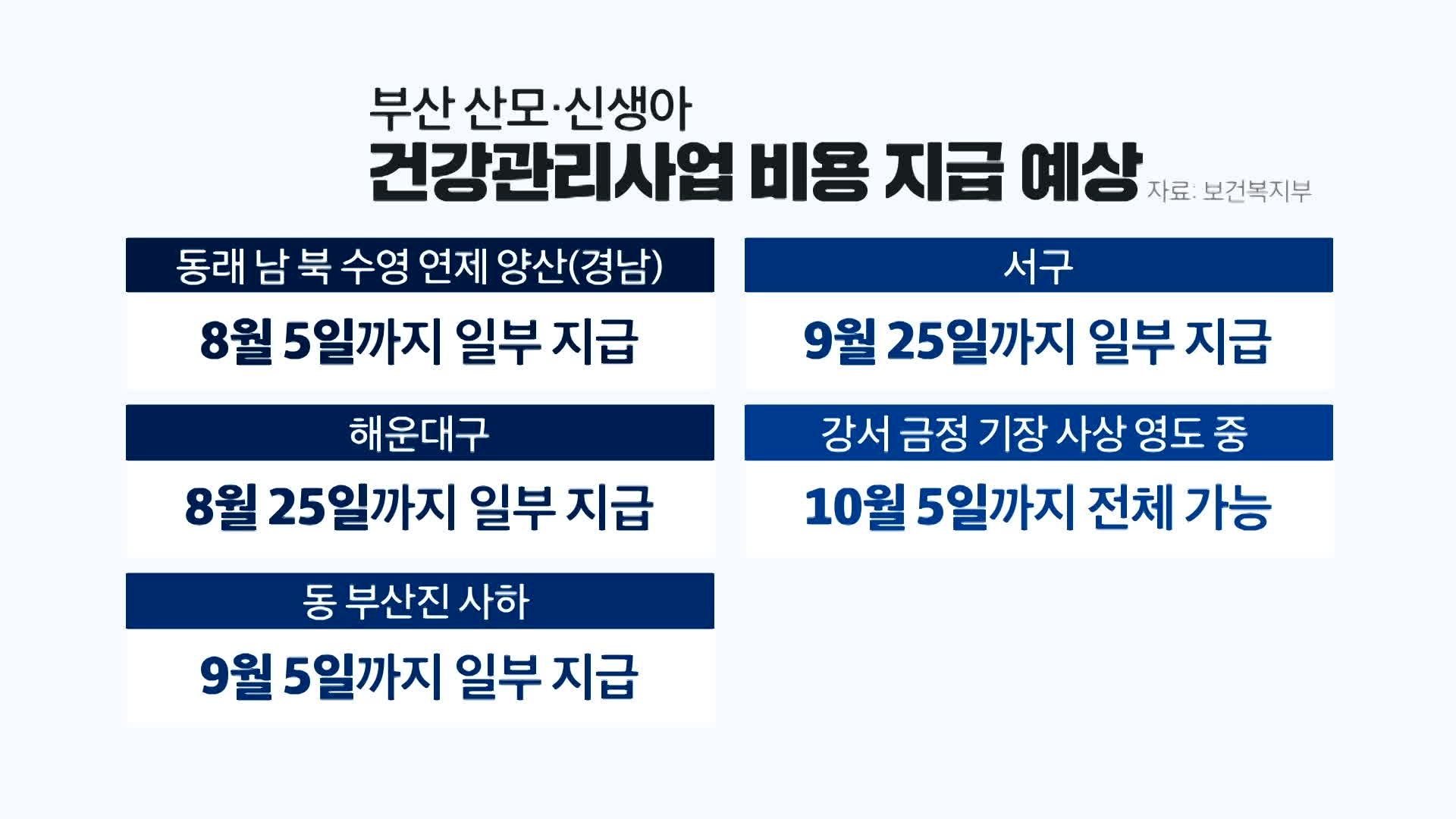 부산 산모·신생아
건강관리사업 비용 지급 예상 자료: 보건복지부

동래 남 북 수영 연제 양산(경남)
8월 5일까지 일부 지급

해운대구
8월 25일까지 일부 지급

동 부산진 사하
9월 5일까지 일부 지급

서구
9월 25일까지 일부 지급

강서 금정 기장 사상 영도 중
10월 5일까지 전체 가능